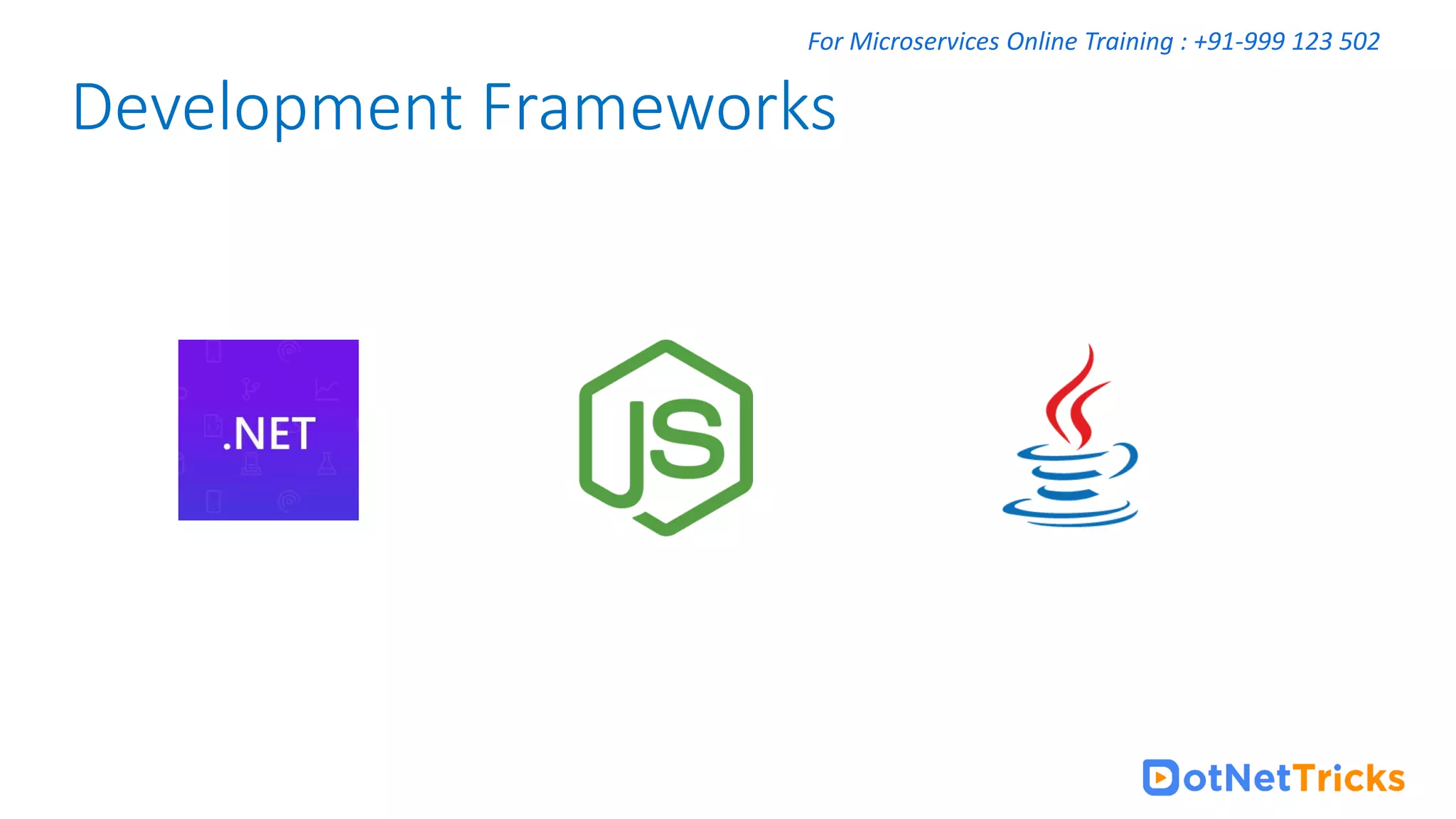 For Microservices Online Training : +91-999 123 502

Development Frameworks

.NET

JS

DotNetTricks